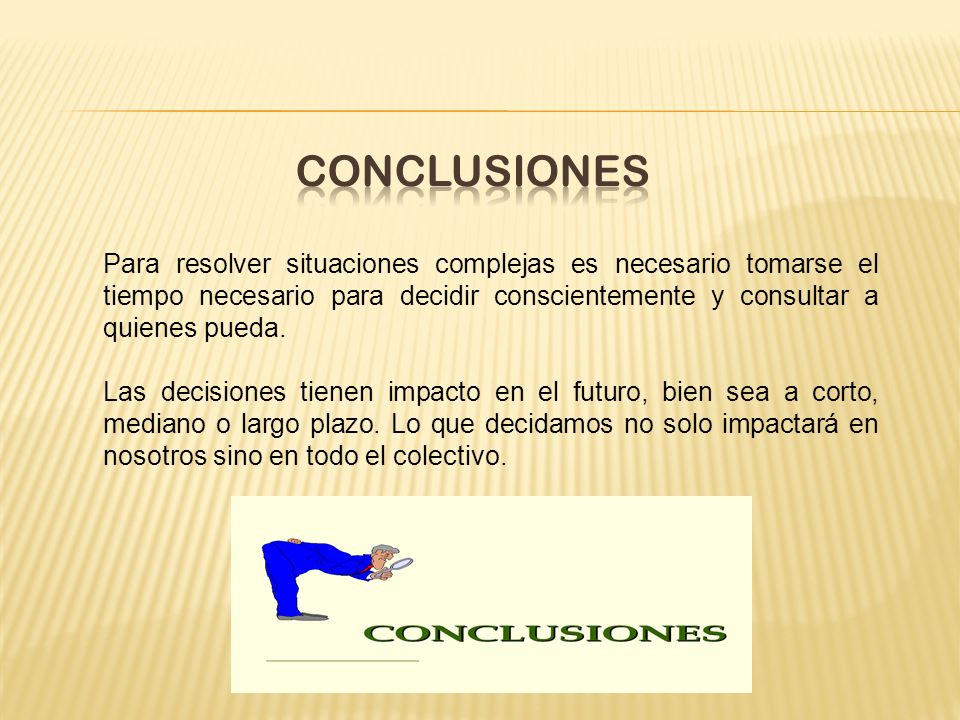 CONCLUSIONES

Para resolver situaciones complejas es necesario tomarse el tiempo necesario para decidir conscientemente y consultar a quienes pueda.

Las decisiones tienen impacto en el futuro, bien sea a corto, mediano o largo plazo. Lo que decidamos no solo impactará en nosotros sino en todo el colectivo.

CONCLUSIONES